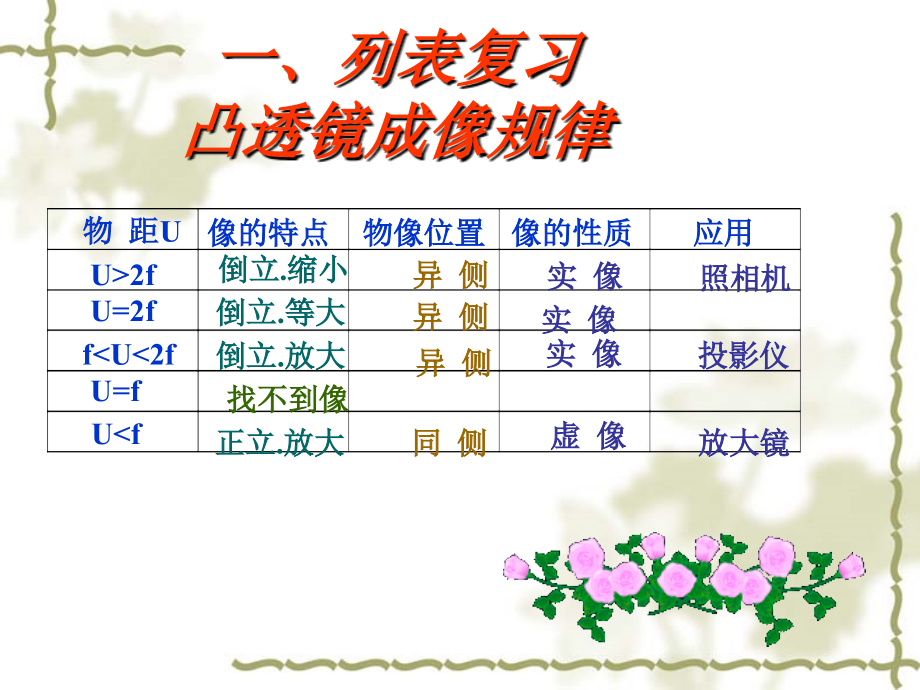 一、列表复习
凸透镜成像规律

| 物 距U | 像的特点 | 物像位置 | 像的性质 | 应用 |
|---|---|---|---|---|
| U>2f | 倒立.缩小 | 异 侧 | 实 像 | 照相机 |
| U=2f | 倒立.等大 | 异 侧 | 实 像 | |
| f<U<2f | 倒立.放大 | 异 侧 | 实 像 | 投影仪 |
| U=f | 找不到像 | | | |
| U<f | 正立.放大 | 同 侧 | 虚 像 | 放大镜 |